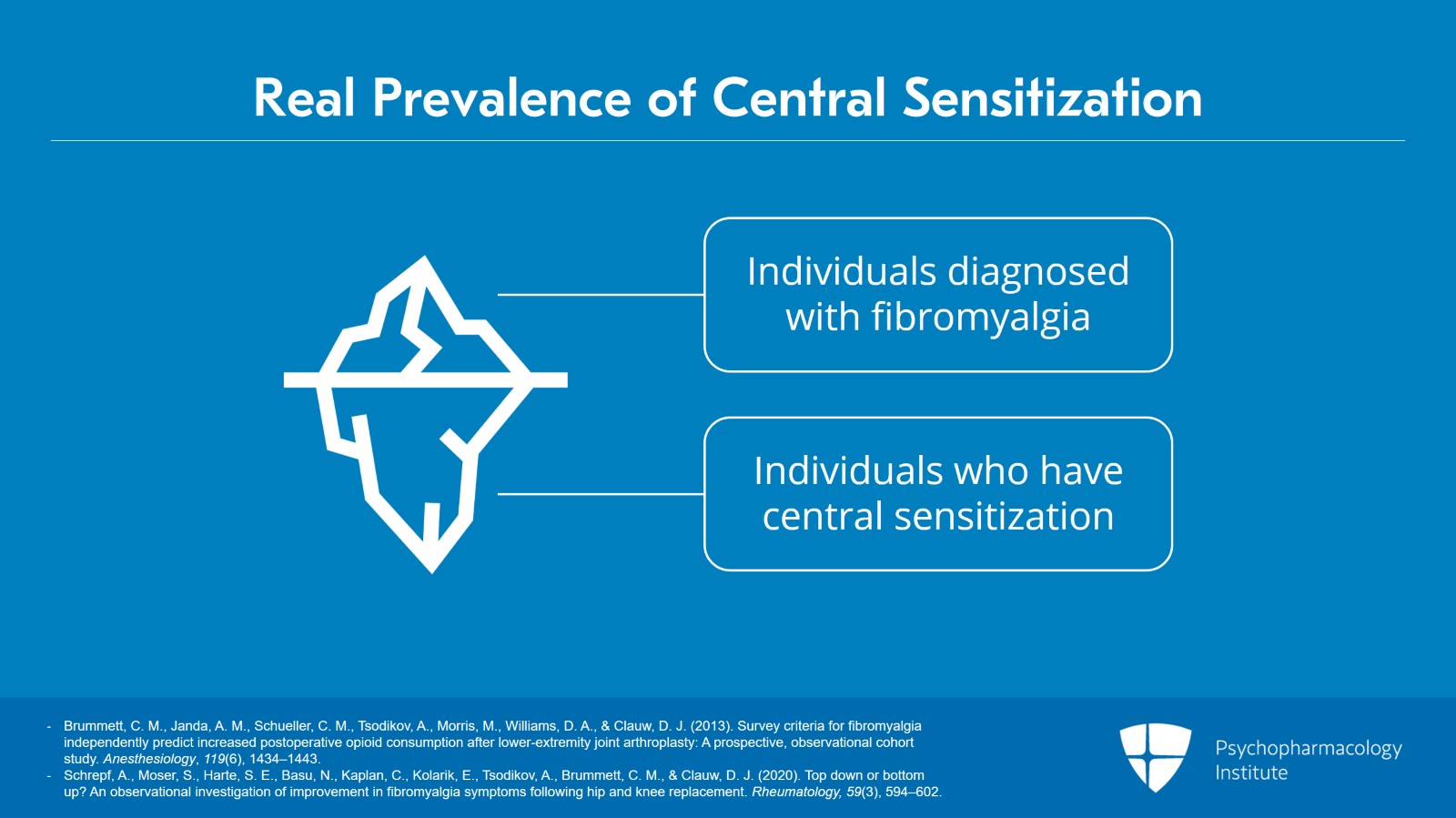 Real Prevalence of Central Sensitization

Individuals diagnosed with fibromyalgia

Individuals who have central sensitization

- Brummett, C. M., Janda, A. M., Schueller, C. M., Tsodikov, A., Morris, M., Williams, D. A., & Clauw, D. J. (2013). Survey criteria for fibromyalgia independently predict increased postoperative opioid consumption after lower-extremity joint arthroplasty: A prospective, observational cohort study. Anesthesiology, 119(6), 1434–1443.
- Schrepf, A., Moser, S., Harte, S. E., Basu, N., Kaplan, C., Kolarik, E., Tsodikov, A., Brummett, C. M., & Clauw, D. J. (2020). Top down or bottom up? An observational investigation of improvement in fibromyalgia symptoms following hip and knee replacement. Rheumatology, 59(3), 594–602.

Psychopharmacology Institute